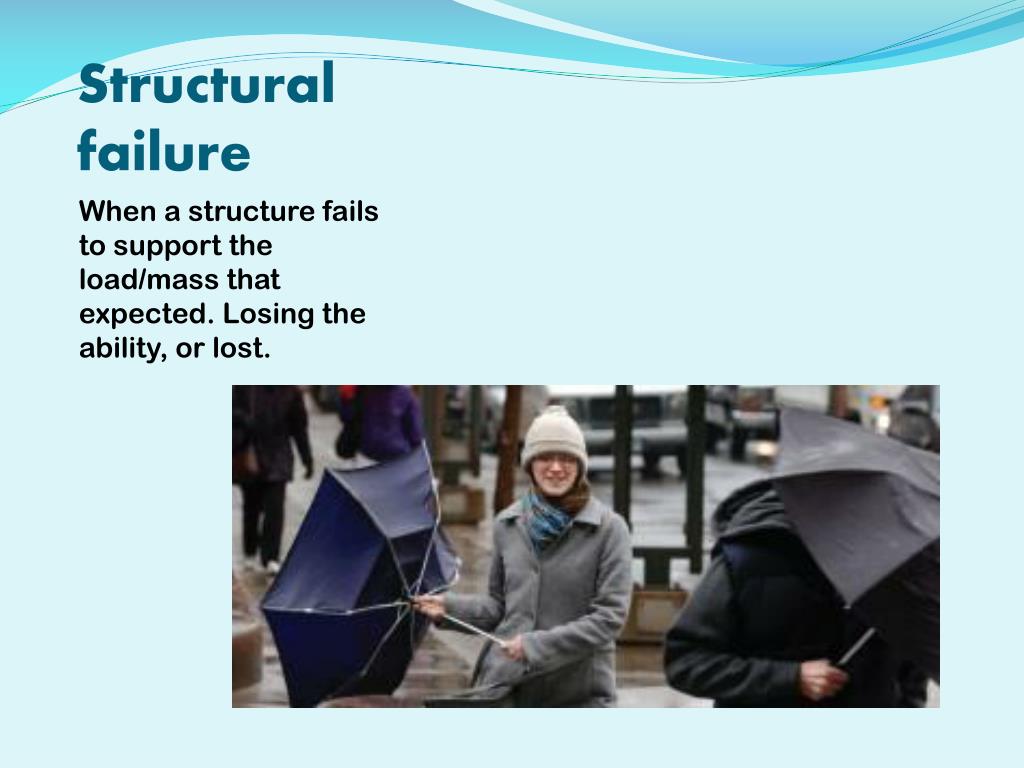 Structural failure

When a structure fails to support the load/mass that expected. Losing the ability, or lost.